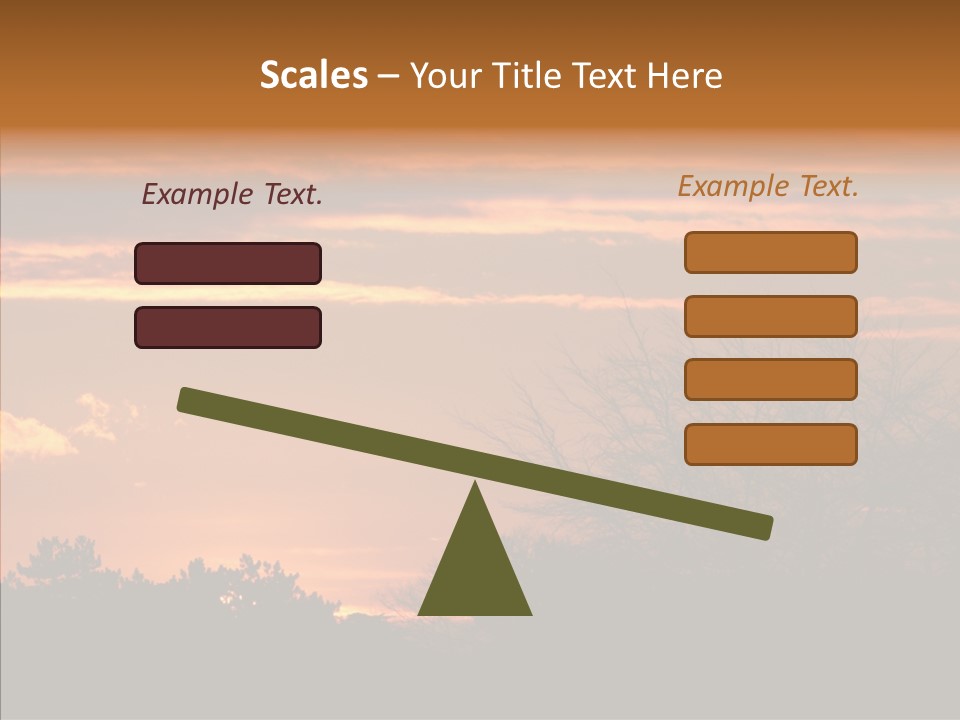 Scales – Your Title Text Here

Example Text.

Example Text.